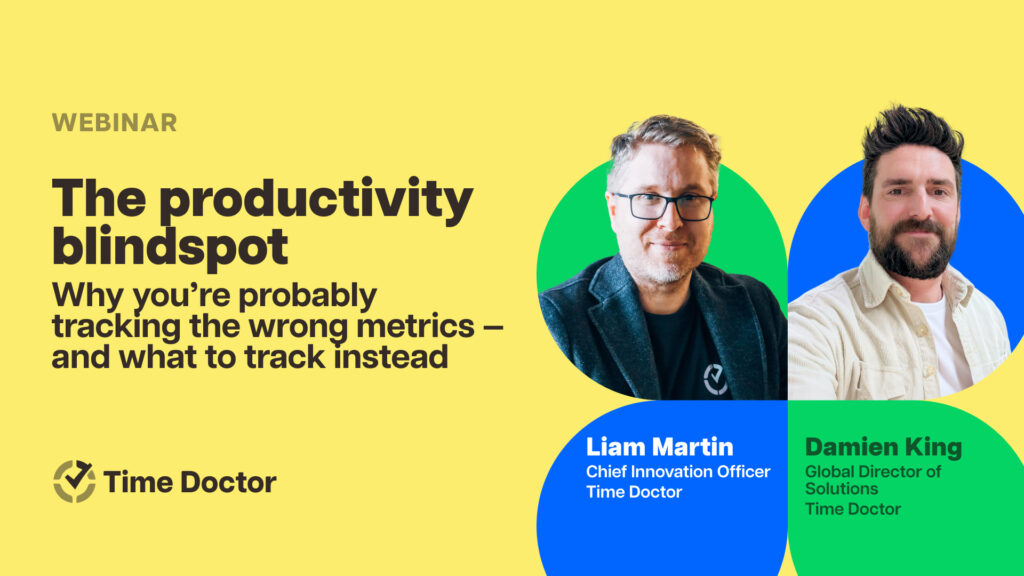 WEBINAR

The productivity blindspot

Why you're probably tracking the wrong metrics – and what to track instead

Time Doctor

Liam Martin
Chief Innovation Officer
Time Doctor

Damien King
Global Director of Solutions
Time Doctor